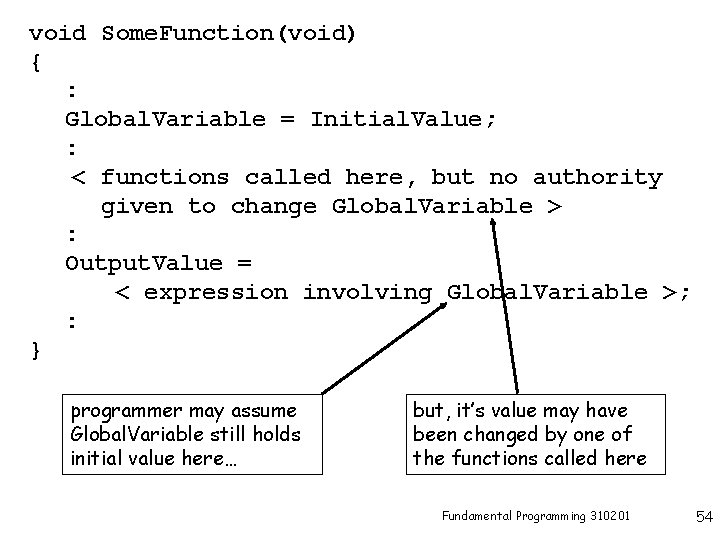 void SomeFunction(void)
{
:
GlobalVariable = InitialValue;
:
< functions called here, but no authority given to change GlobalVariable >
:
OutputValue =
< expression involving GlobalVariable >;
:
}

programmer may assume GlobalVariable still holds initial value here…

but, it's value may have been changed by one of the functions called here

Fundamental Programming 310201

54